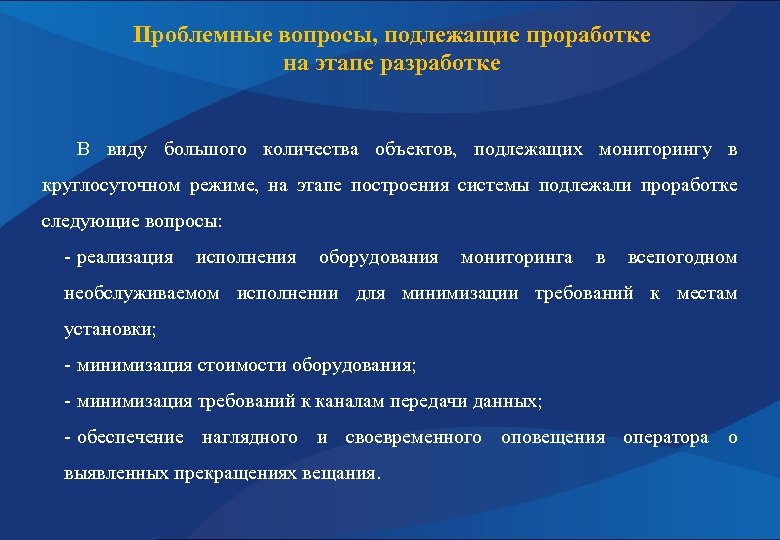 Проблемные вопросы, подлежащие проработке на этапе разработке

В виду большого количества объектов, подлежащих мониторингу в круглосуточном режиме, на этапе построения системы подлежали проработке следующие вопросы:

- реализация исполнения оборудования мониторинга в всепогодном необслуживаемом исполнении для минимизации требований к местам установки;

- минимизация стоимости оборудования;

- минимизация требований к каналам передачи данных;

- обеспечение наглядного и своевременного оповещения оператора о выявленных прекращениях вещания.